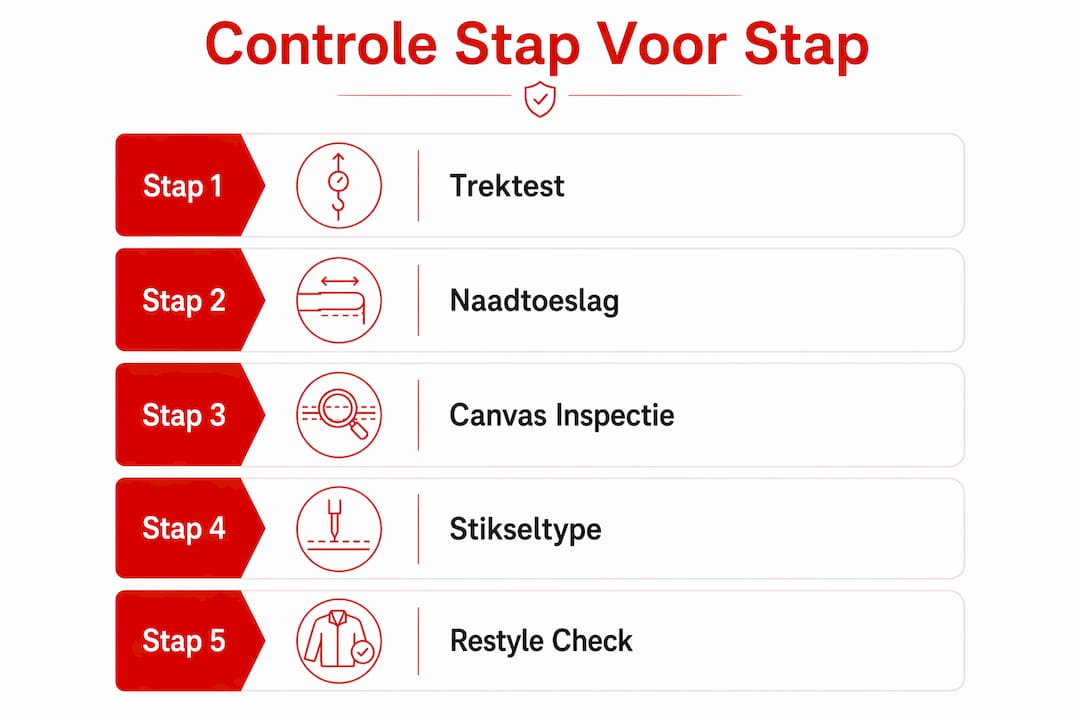 Controle Stap Voor Stap

Stap 1 Trektest

Stap 2 Naadtoeslag

Stap 3 Canvas Inspectie

Stap 4 Stikseltype

Stap 5 Restyle Check